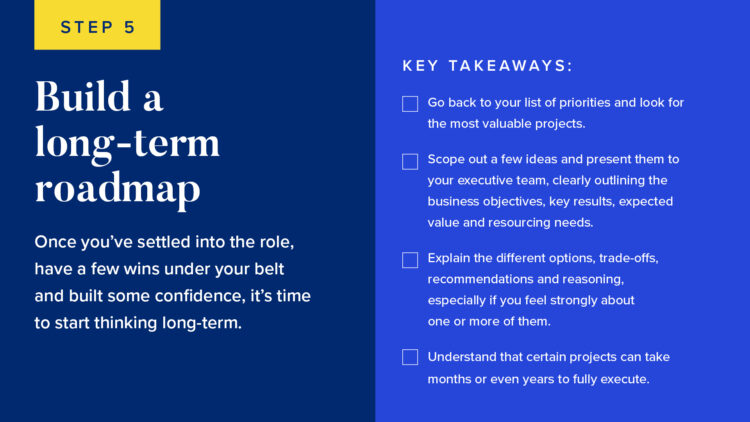 STEP 5

Build a long-term roadmap

Once you've settled into the role, have a few wins under your belt and built some confidence, it's time to start thinking long-term.

KEY TAKEAWAYS:

Go back to your list of priorities and look for the most valuable projects.

Scope out a few ideas and present them to your executive team, clearly outlining the business objectives, key results, expected value and resourcing needs.

Explain the different options, trade-offs, recommendations and reasoning, especially if you feel strongly about one or more of them.

Understand that certain projects can take months or even years to fully execute.